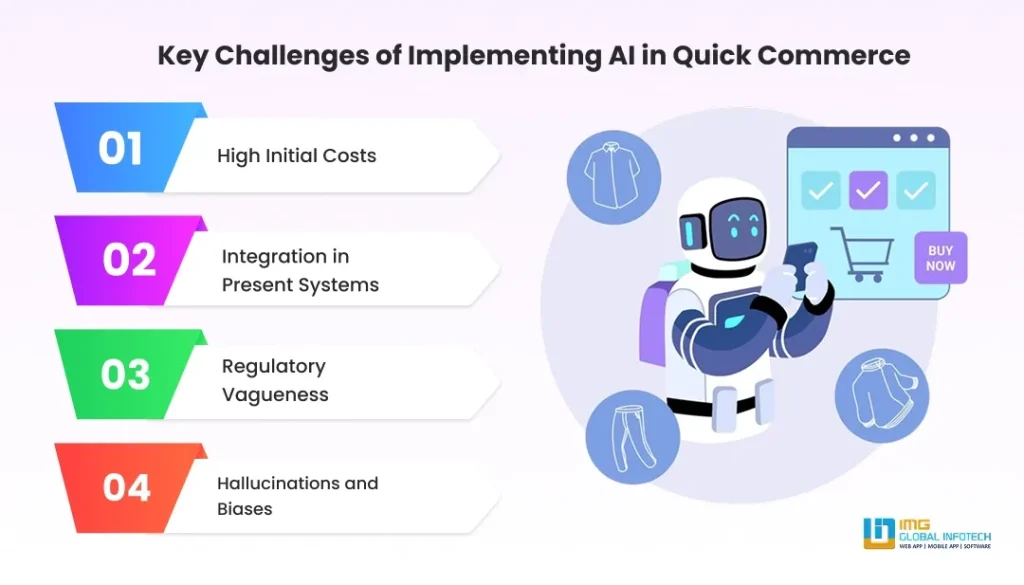 Key Challenges of Implementing AI in Quick Commerce

01 High Initial Costs

02 Integration in Present Systems

03 Regulatory Vagueness

04 Hallucinations and Biases

BUY NOW

IMG GLOBAL INFOTECH
WEB APP | MOBILE APP | SOFTWARE